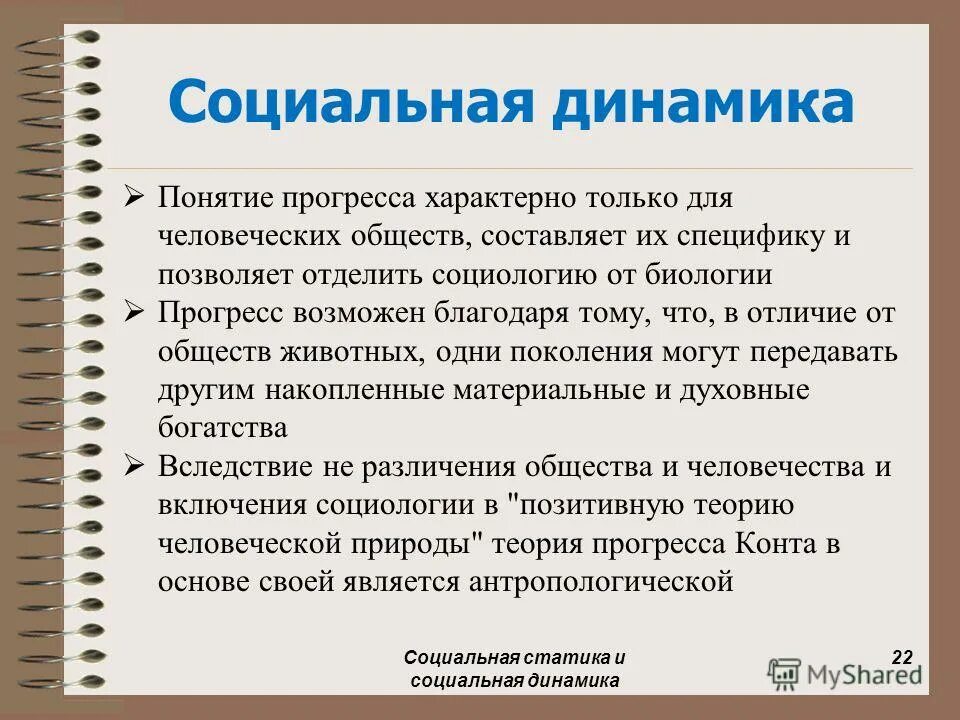 Социальная динамика

➢ Понятие прогресса характерно только для человеческих обществ, составляет их специфику и позволяет отделить социологию от биологии

➢ Прогресс возможен благодаря тому, что, в отличие от обществ животных, одни поколения могут передавать другим накопленные материальные и духовные богатства

➢ Вследствие не различения общества и человечества и включения социологии в "позитивную теорию человеческой природы" теория прогресса Конта в основе своей является антропологической

Социальная статика и социальная динамика

22

MyShared